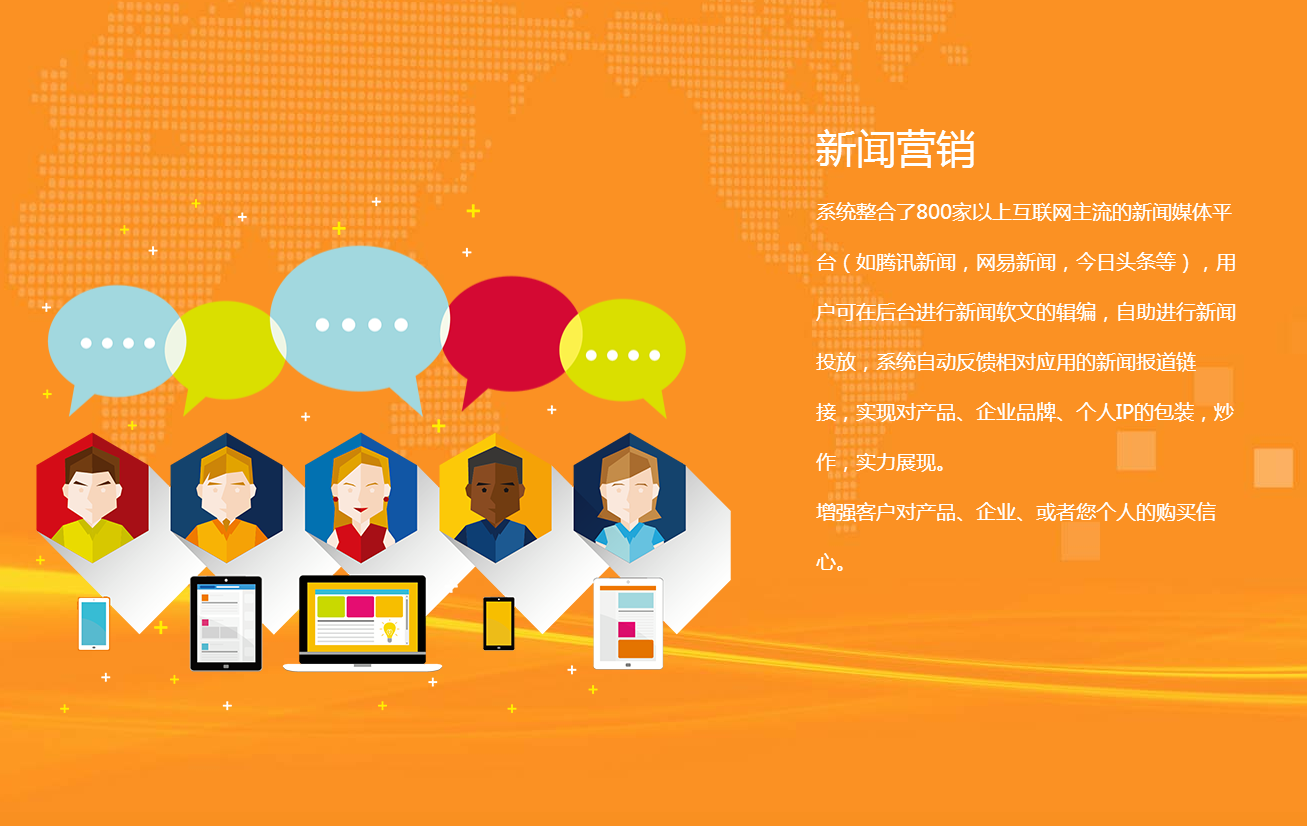 新闻营销

系统整合了800家以上互联网主流的新闻媒体平台（如腾讯新闻，网易新闻，今日头条等），用户可在后台进行新闻软文的辑编，自助进行新闻投放，系统自动反馈相对应用的新闻报道链接，实现对产品、企业品牌、个人IP的包装，炒作，实力展现。

增强客户对产品、企业、或者您个人的购买信心。